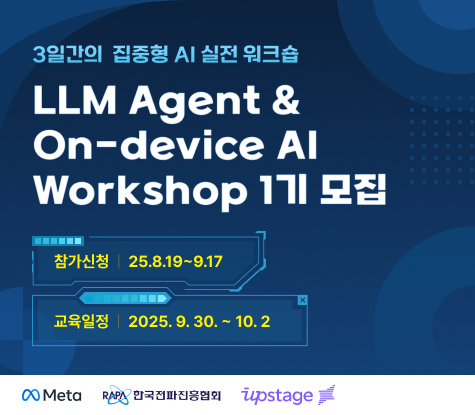 3일간의 집중형 AI 실전 워크숍

LLM Agent & On-device AI Workshop 1기 모집

참가신청 | 25.8.19~9.17

교육일정 | 2025. 9. 30. ~ 10. 2

Meta RAPA 한국전파진흥협회 upstage